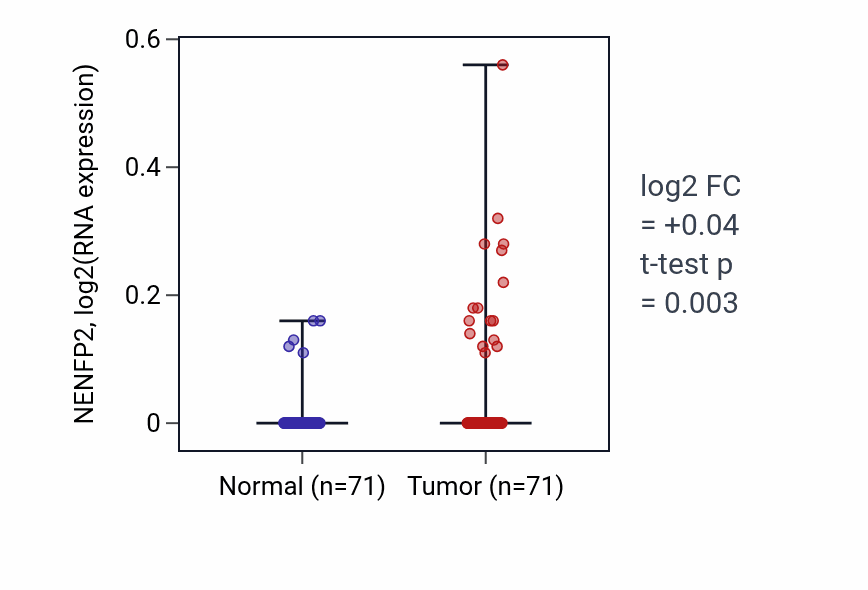 NENFP2, log2(RNA expression)

0.6
0.4
0.2
0

Normal (n=71)
Tumor (n=71)

log2 FC
= +0.04
t-test p
= 0.003